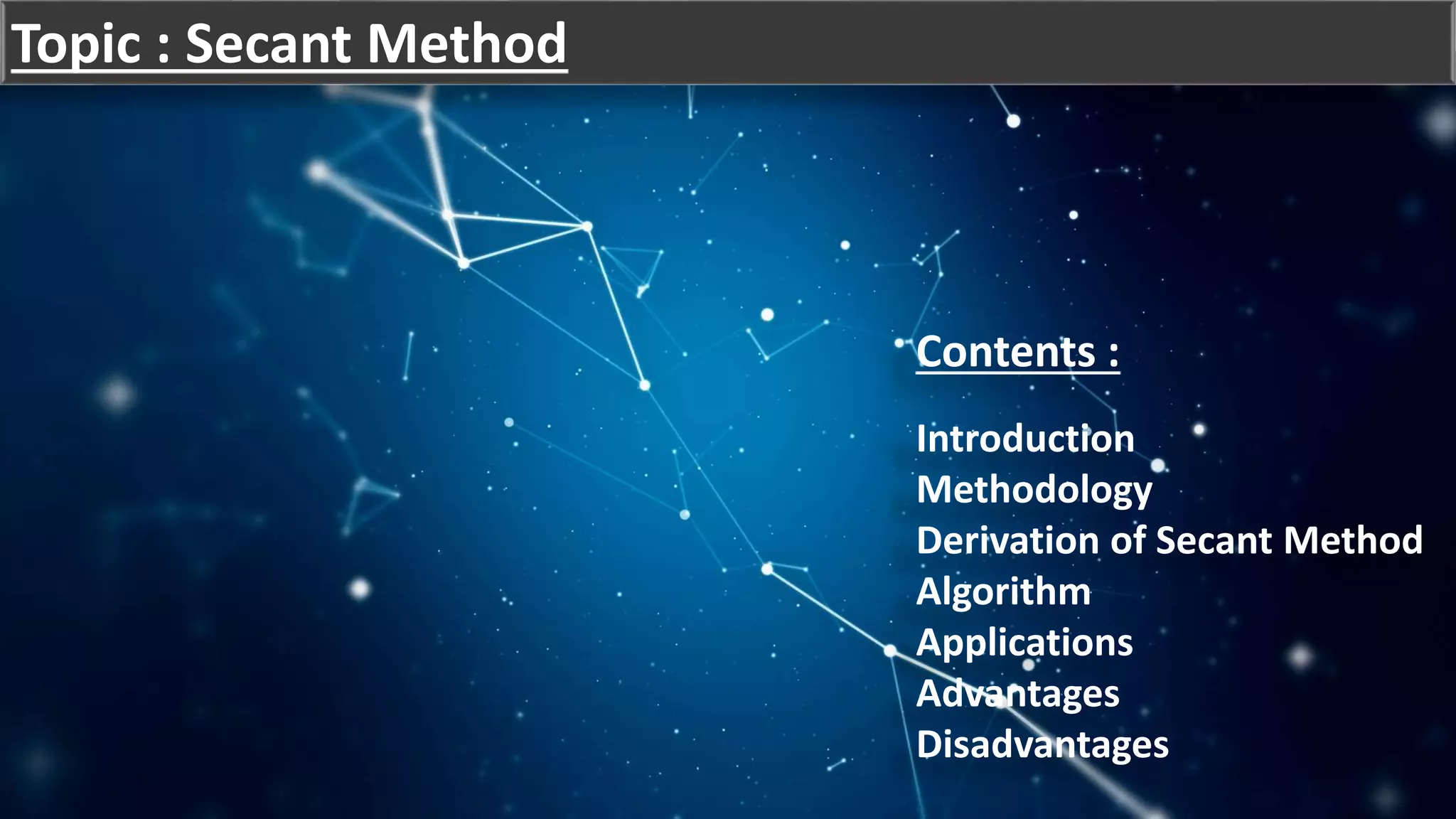 Topic : Secant Method

Contents :

Introduction
Methodology
Derivation of Secant Method
Algorithm
Applications
Advantages
Disadvantages